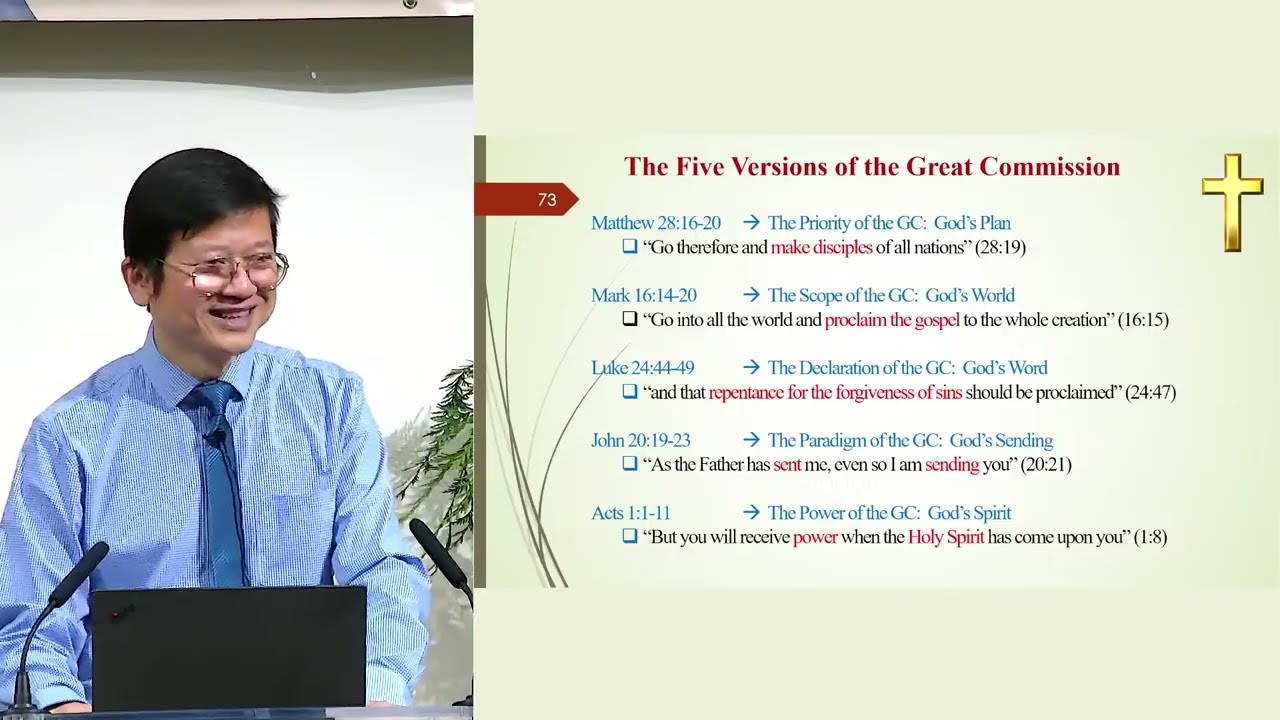 The Five Versions of the Great Commission

73

Matthew 28:16-20 → The Priority of the GC: God's Plan
❑ "Go therefore and make disciples of all nations" (28:19)

Mark 16:14-20 → The Scope of the GC: God's World
❑ "Go into all the world and proclaim the gospel to the whole creation" (16:15)

Luke 24:44-49 → The Declaration of the GC: God's Word
❑ "and that repentance for the forgiveness of sins should be proclaimed" (24:47)

John 20:19-23 → The Paradigm of the GC: God's Sending
❑ "As the Father has sent me, even so I am sending you" (20:21)

Acts 1:1-11 → The Power of the GC: God's Spirit
❑ "But you will receive power when the Holy Spirit has come upon you" (1:8)